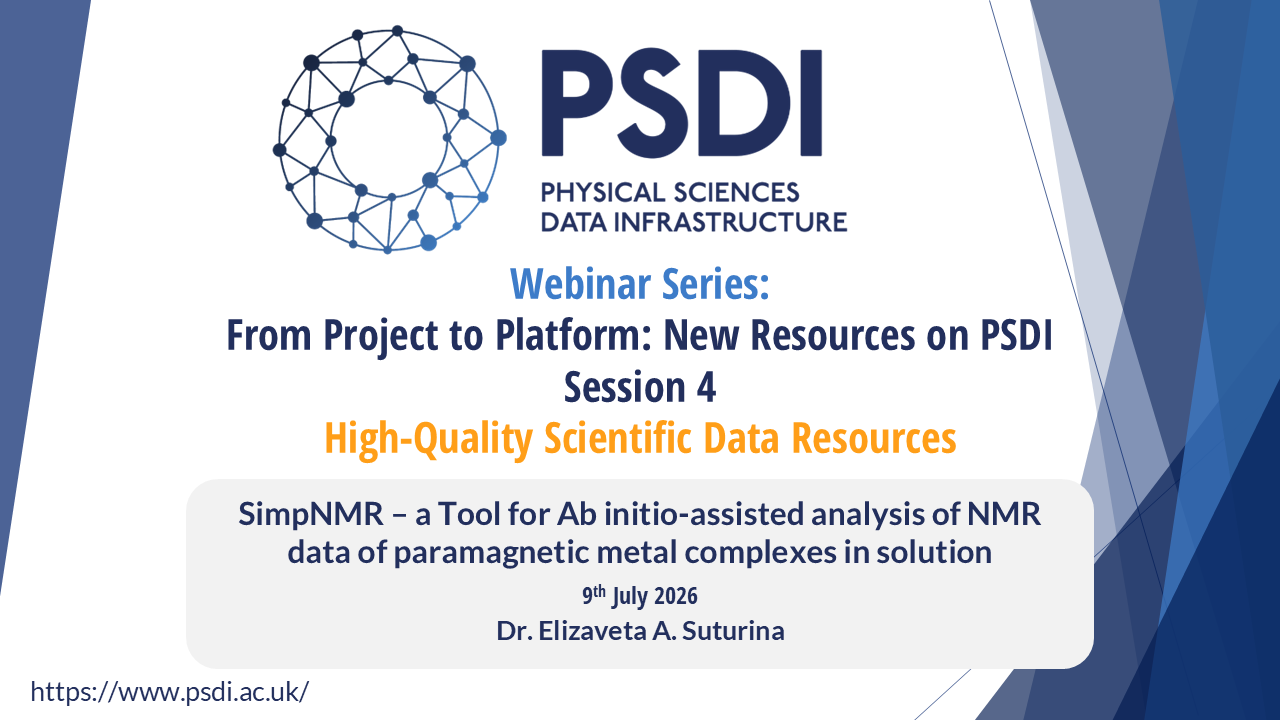 PSDI
PHYSICAL SCIENCES
DATA INFRASTRUCTURE

Webinar Series:
From Project to Platform: New Resources on PSDI
Session 4
High-Quality Scientific Data Resources

SimpNMR – a Tool for Ab initio-assisted analysis of NMR data of paramagnetic metal complexes in solution

9th July 2026
Dr. Elizaveta A. Suturina

https://www.psdi.ac.uk/